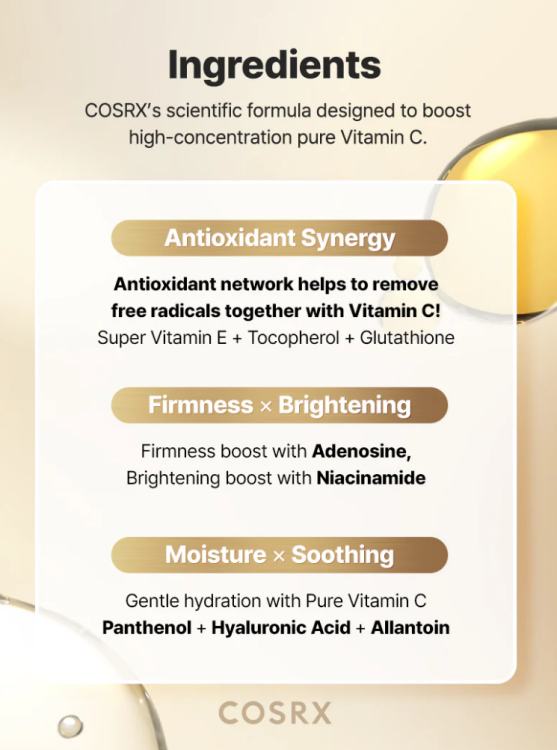 Ingredients

COSRX's scientific formula designed to boost high-concentration pure Vitamin C.

Antioxidant Synergy

Antioxidant network helps to remove free radicals together with Vitamin C!
Super Vitamin E + Tocopherol + Glutathione

Firmness × Brightening

Firmness boost with Adenosine,
Brightening boost with Niacinamide

Moisture × Soothing

Gentle hydration with Pure Vitamin C
Panthenol + Hyaluronic Acid + Allantoin

COSRX